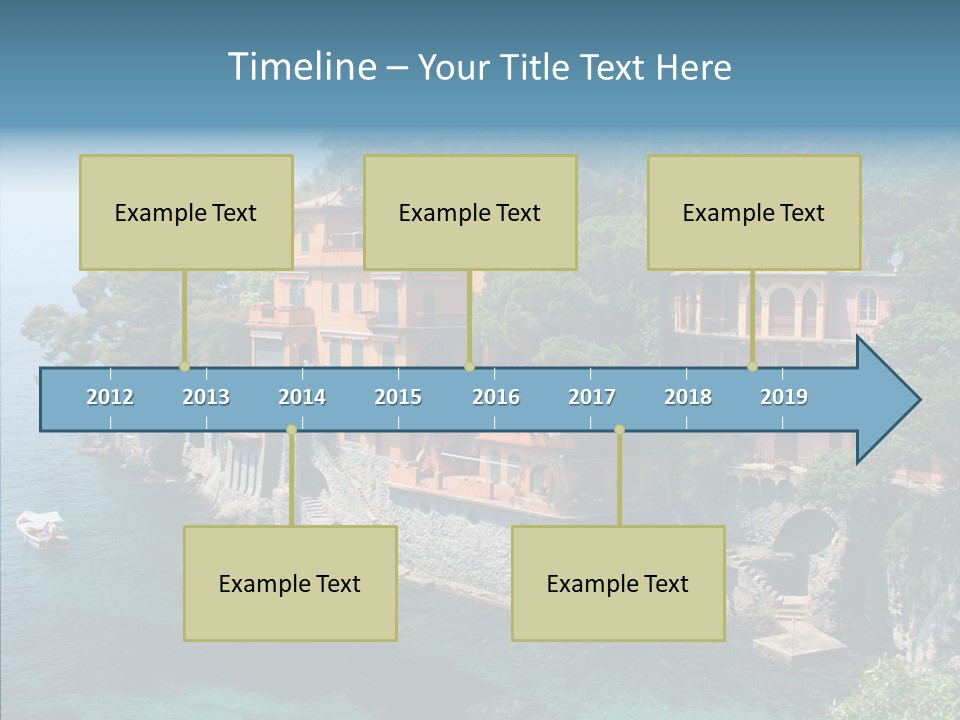 Timeline – Your Title Text Here

Example Text

Example Text

Example Text

2012 2013 2014 2015 2016 2017 2018 2019

Example Text

Example Text